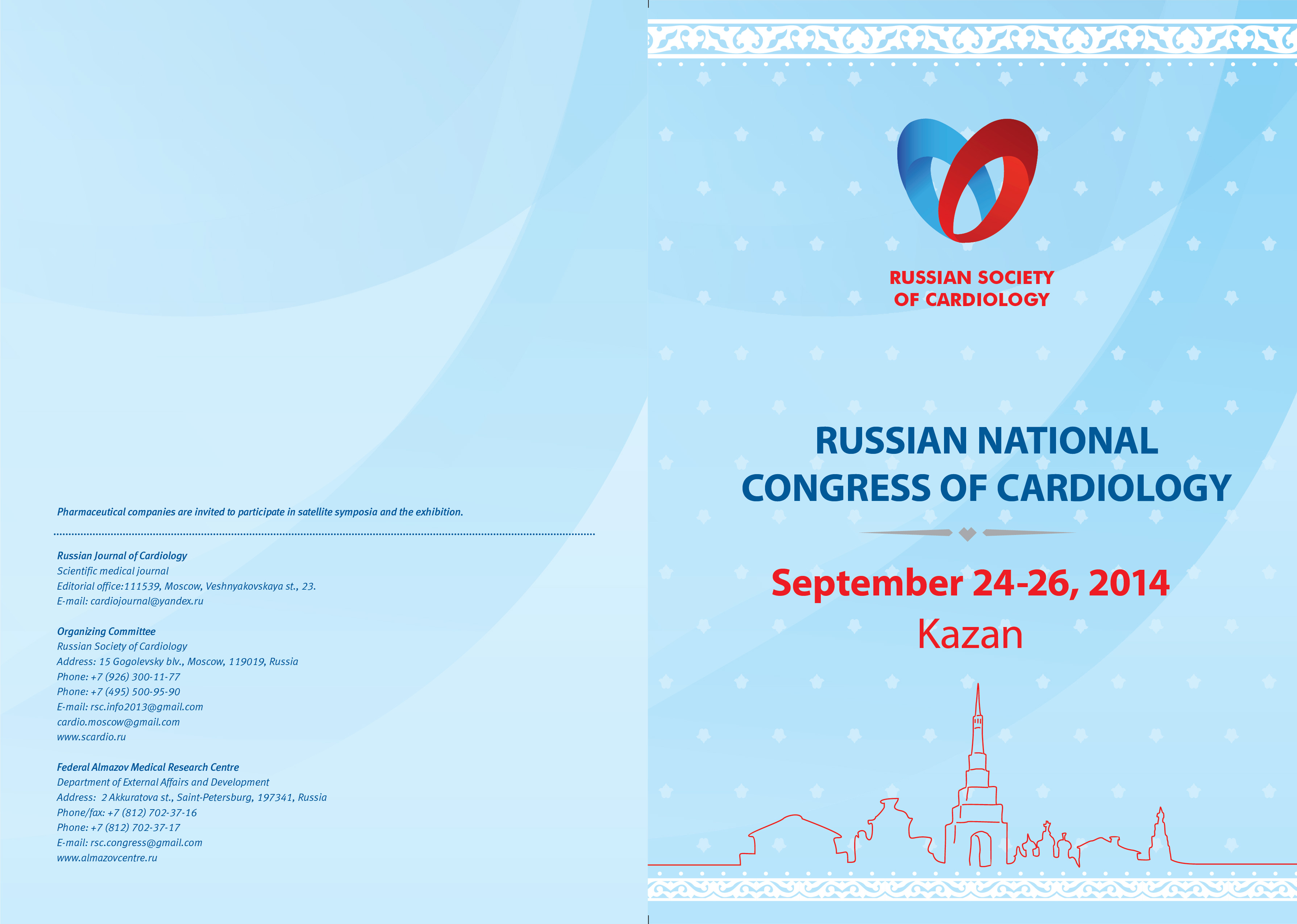 Pharmaceutical companies are invited to participate in satellite symposia and the exhibition.

Russian Journal of Cardiology
Scientific medical journal
Editorial office:111539, Moscow, Veshnyakovskaya st., 23.
E-mail: cardiojournal@yandex.ru

Organizing Committee
Russian Society of Cardiology
Address: 15 Gogolevsky blv., Moscow, 119019, Russia
Phone: +7 (926) 300-11-77
Phone: +7 (495) 500-95-90
E-mail: rsc.info2013@gmail.com
cardio.moscow@gmail.com
www.scardio.ru

Federal Almazov Medical Research Centre
Department of External Affairs and Development
Address: 2 Akkuratova st., Saint-Petersburg, 197341, Russia
Phone/fax: +7 (812) 702-37-16
Phone: +7 (812) 702-37-17
E-mail: rsc.congress@gmail.com
www.almazovcentre.ru

RUSSIAN SOCIETY OF CARDIOLOGY

RUSSIAN NATIONAL CONGRESS OF CARDIOLOGY

September 24-26, 2014
Kazan